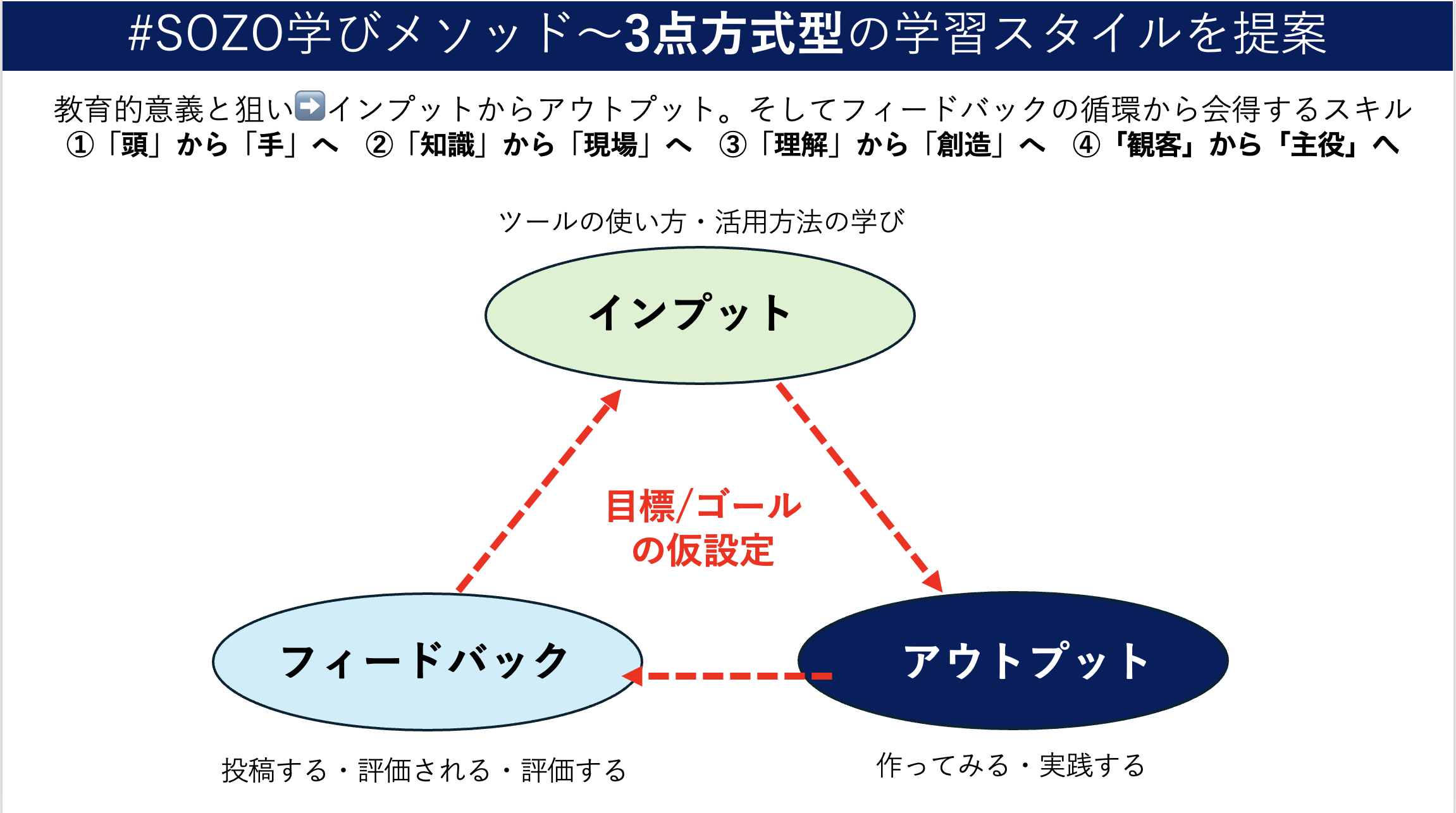 #SOZO学びメソッド〜3点方式型の学習スタイルを提案

教育的意義と狙い➡️インプットからアウトプット。そしてフィードバックの循環から会得するスキル
①「頭」から「手」へ　②「知識」から「現場」へ　③「理解」から「創造」へ　④「観客」から「主役」へ

ツールの使い方・活用方法の学び

インプット

目標/ゴールの仮設定

フィードバック

アウトプット

投稿する・評価される・評価する

作ってみる・実践する